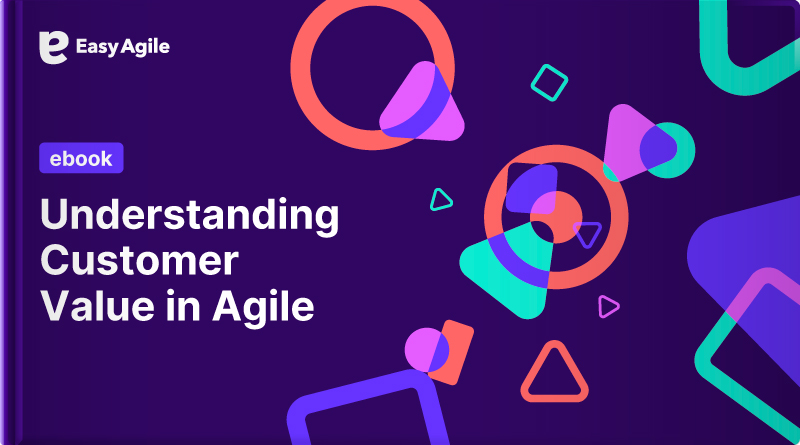 Easy Agile

ebook

Understanding Customer Value in Agile